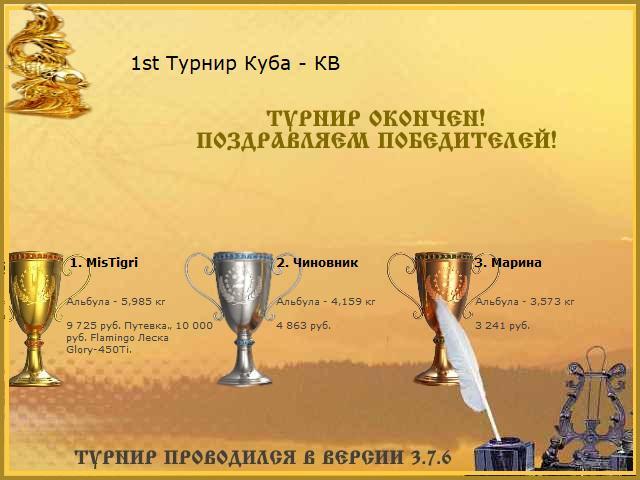 1st Турнир Куба - КВ

ТУРНИР ОКОНЧЕН!
ПОЗДРАВЛЯЕМ ПОБЕДИТЕЛЕЙ!

1. MisTigri

Альбула - 5,985 кг

9 725 руб. Путевка., 10 000 руб. Flamingo Леска Glory-450Ti.

2. Чиновник

Альбула - 4,159 кг

4 863 руб.

3. Марина

Альбула - 3,573 кг

3 241 руб.

ТУРНИР ПРОВОДИЛСЯ В ВЕРСИИ 3.7.6